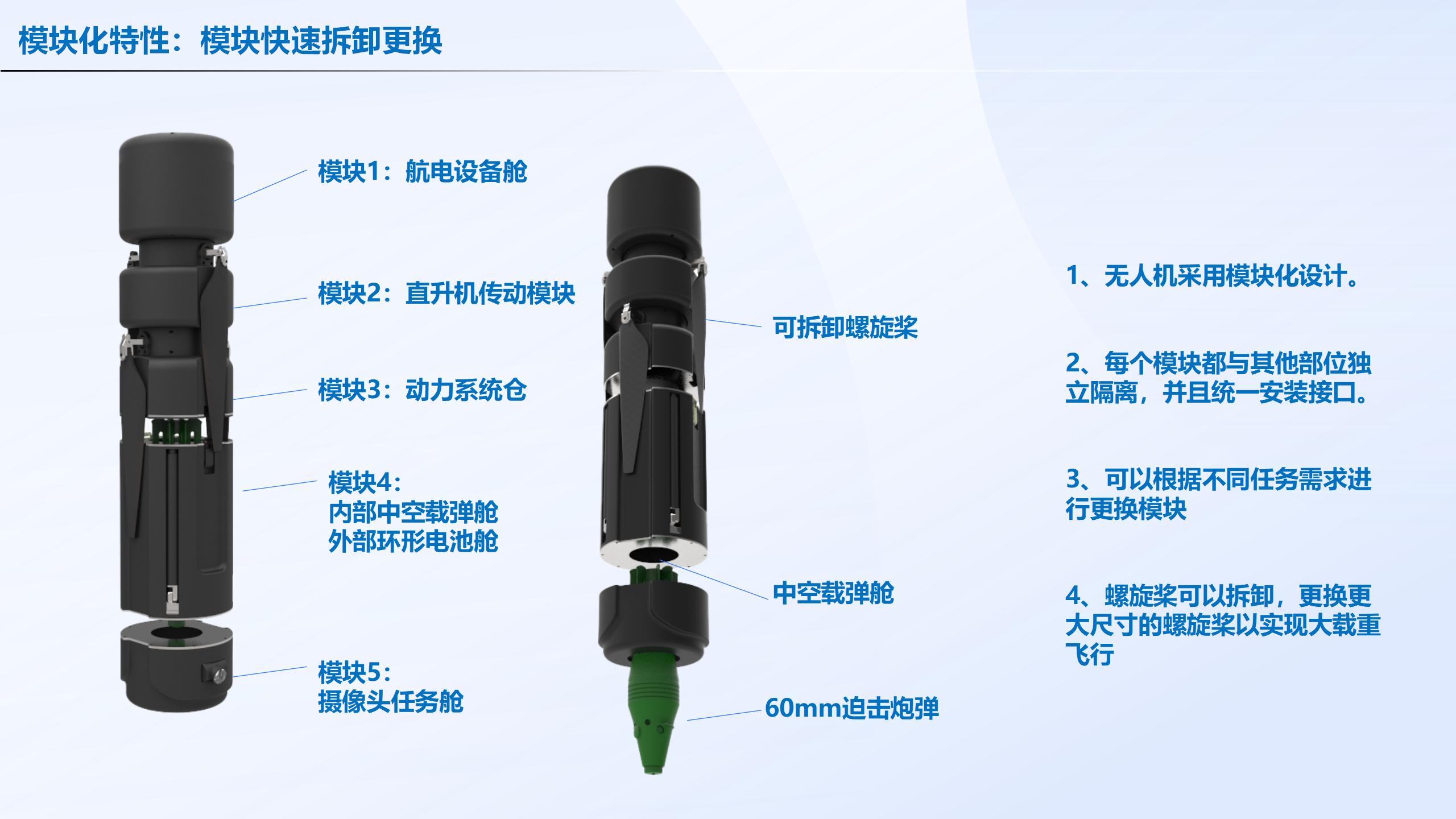 模块化特性：模块快速拆卸更换

模块1：航电设备舱

模块2：直升机传动模块

模块3：动力系统仓

模块4：
内部中空载弹舱
外部环形电池舱

模块5：
摄像头任务舱

可拆卸螺旋桨

中空载弹舱

60mm迫击炮弹

1、无人机采用模块化设计。

2、每个模块都与其他部位独立隔离，并且统一安装接口。

3、可以根据不同任务需求进行更换模块

4、螺旋桨可以拆卸，更换更大尺寸的螺旋桨以实现大载重飞行